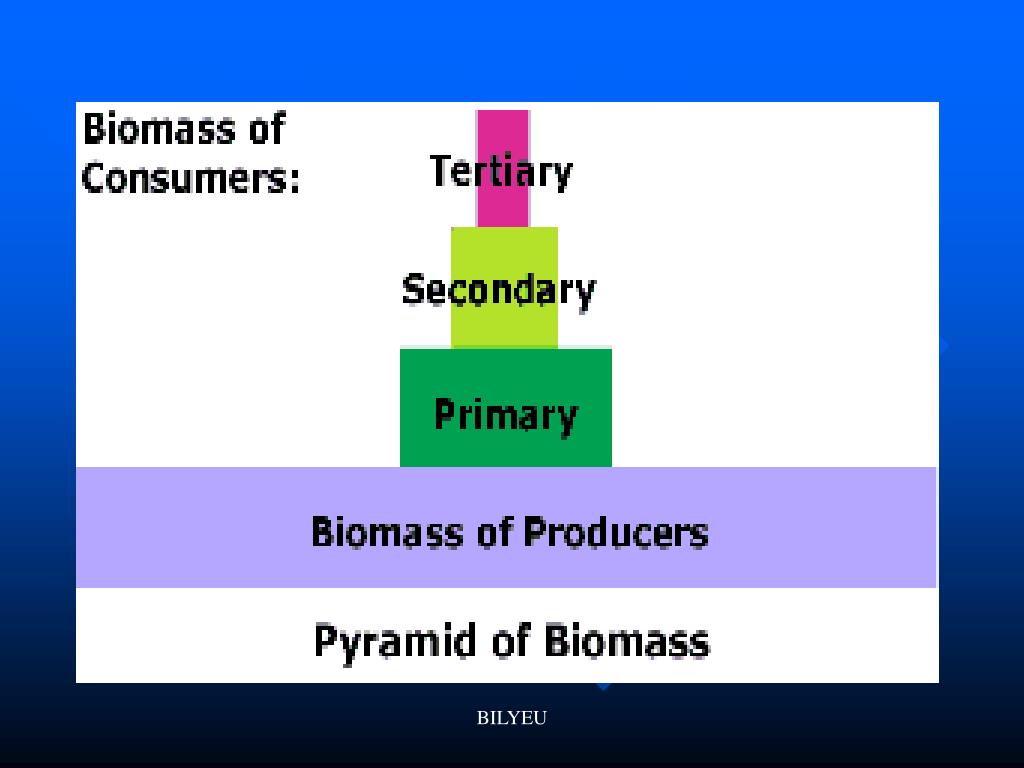 Biomass of Consumers:

Tertiary

Secondary

Primary

Biomass of Producers

Pyramid of Biomass

BILYEU